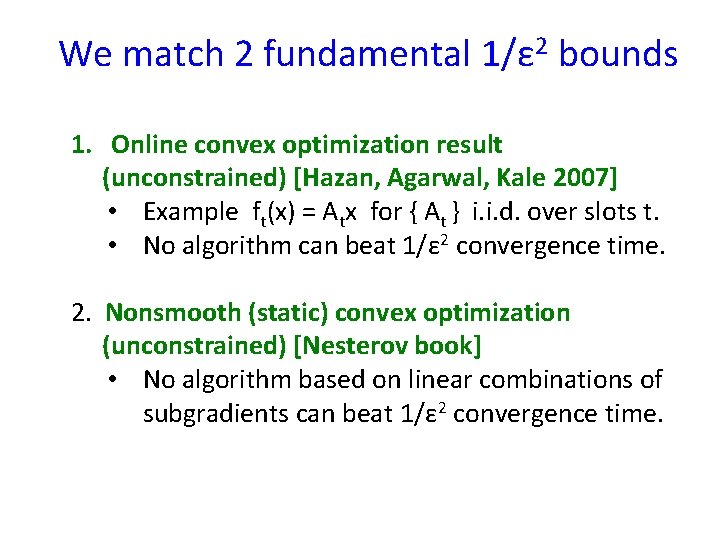 We match 2 fundamental $1/\varepsilon^2$ bounds

1. Online convex optimization result (unconstrained) [Hazan, Agarwal, Kale 2007]
 • Example $f_t(x) = A_t x$ for $\{ A_t \}$ i.i.d. over slots t.
 • No algorithm can beat $1/\varepsilon^2$ convergence time.

2. Nonsmooth (static) convex optimization (unconstrained) [Nesterov book]
 • No algorithm based on linear combinations of subgradients can beat $1/\varepsilon^2$ convergence time.